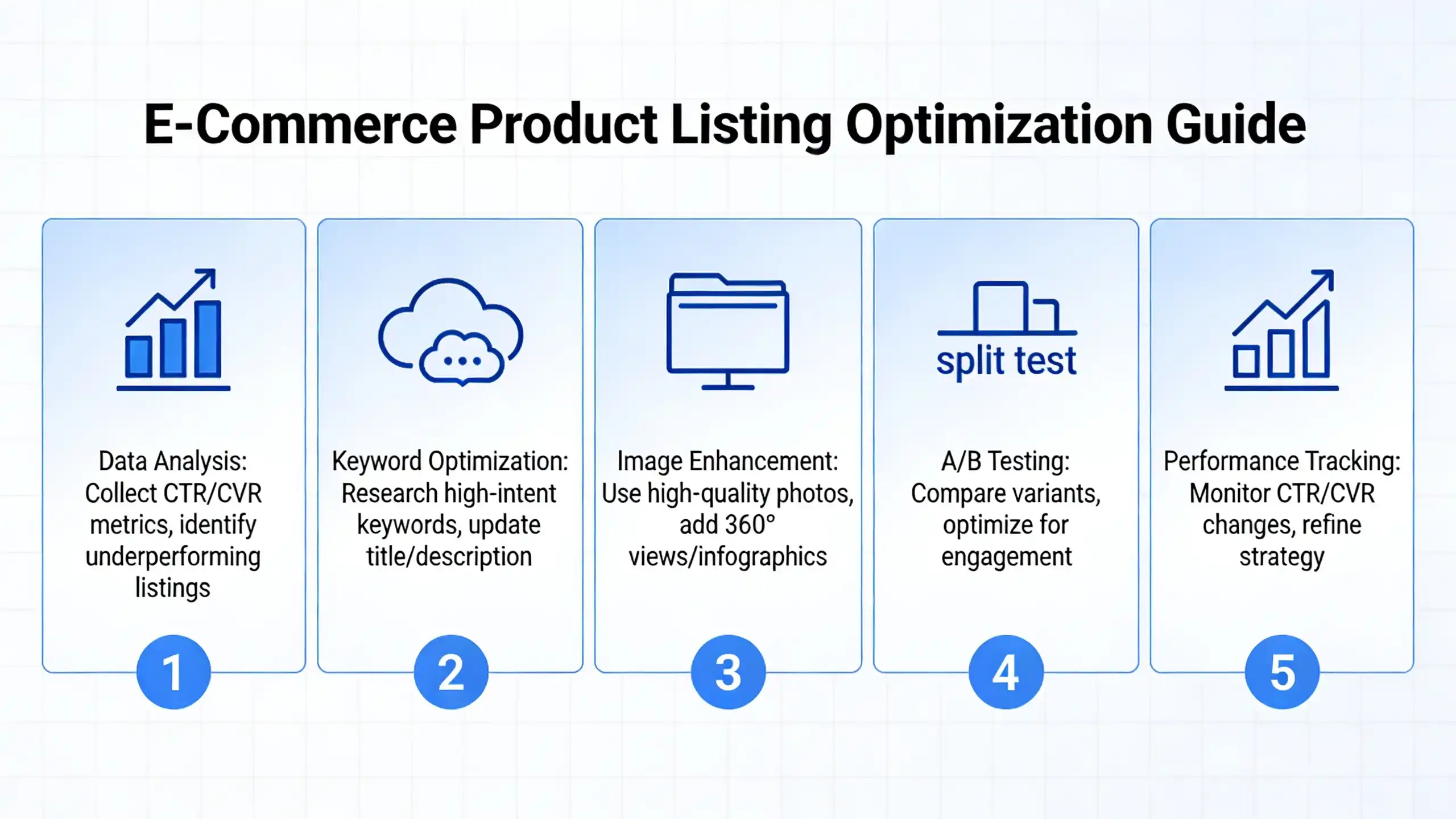 E-Commerce Product Listing Optimization Guide

Data Analysis: Collect CTR/CVR metrics, identify underperforming listings

1

Keyword Optimization: Research high-intent keywords, update title/description

2

Image Enhancement: Use high-quality photos, add 360° views/infographics

3

split test

A/B Testing: Compare variants, optimize for engagement

4

Performance Tracking: Monitor CTR/CVR changes, refine strategy

5